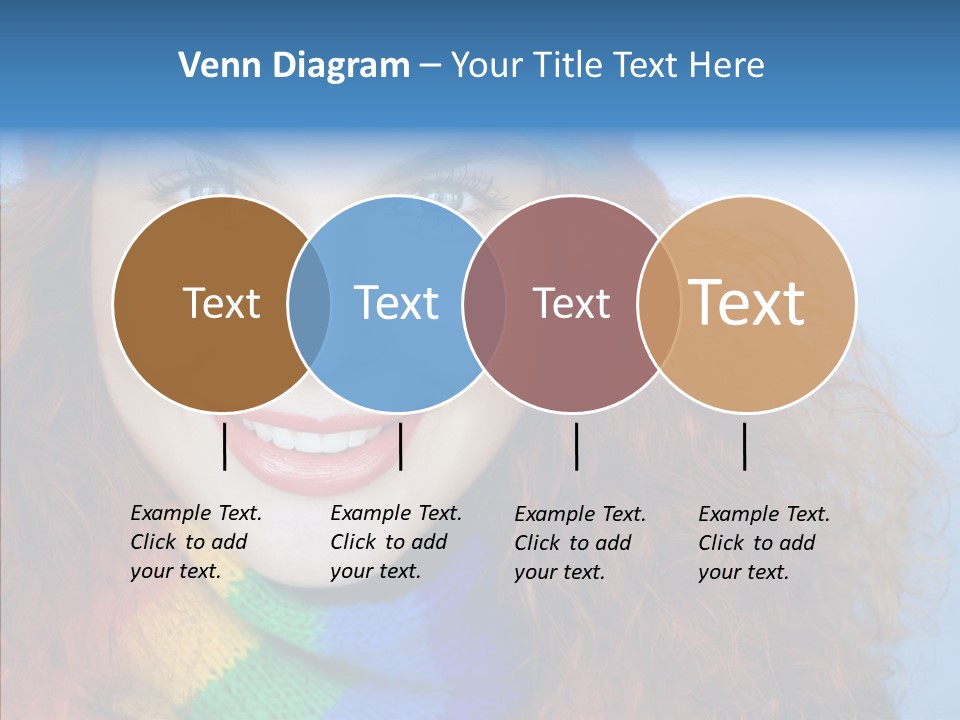 Venn Diagram – Your Title Text Here

Text

Text

Text

Text

Example Text. Click to add your text.

Example Text. Click to add your text.

Example Text. Click to add your text.

Example Text. Click to add your text.